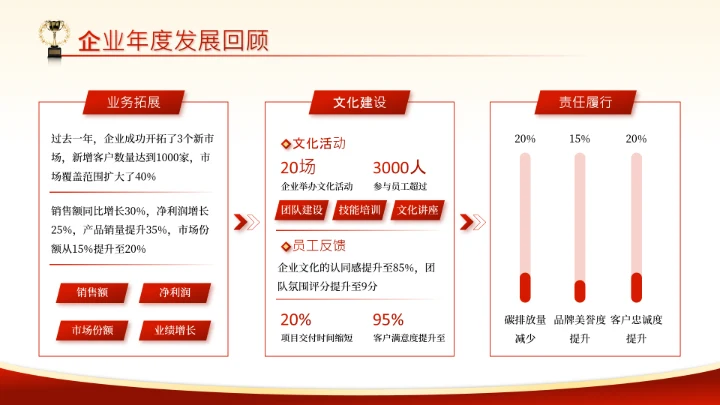 企业年度发展回顾

业务拓展

过去一年，企业成功开拓了3个新市场，新增客户数量达到1000家，市场覆盖范围扩大了40%

销售额同比增长30%，净利润增长25%，产品销量提升35%，市场份额从15%提升至20%

销售额
净利润
市场份额
业绩增长

文化建设

文化活动

20场
企业举办文化活动

3000人
参与员工超过

团队建设
技能培训
文化讲座

员工反馈

企业文化的认同感提升至85%，团队氛围评分提升至9分

20%
项目交付时间缩短

95%
客户满意度提升至

责任履行

20%
15%
20%

碳排放量减少
品牌美誉度提升
客户忠诚度提升